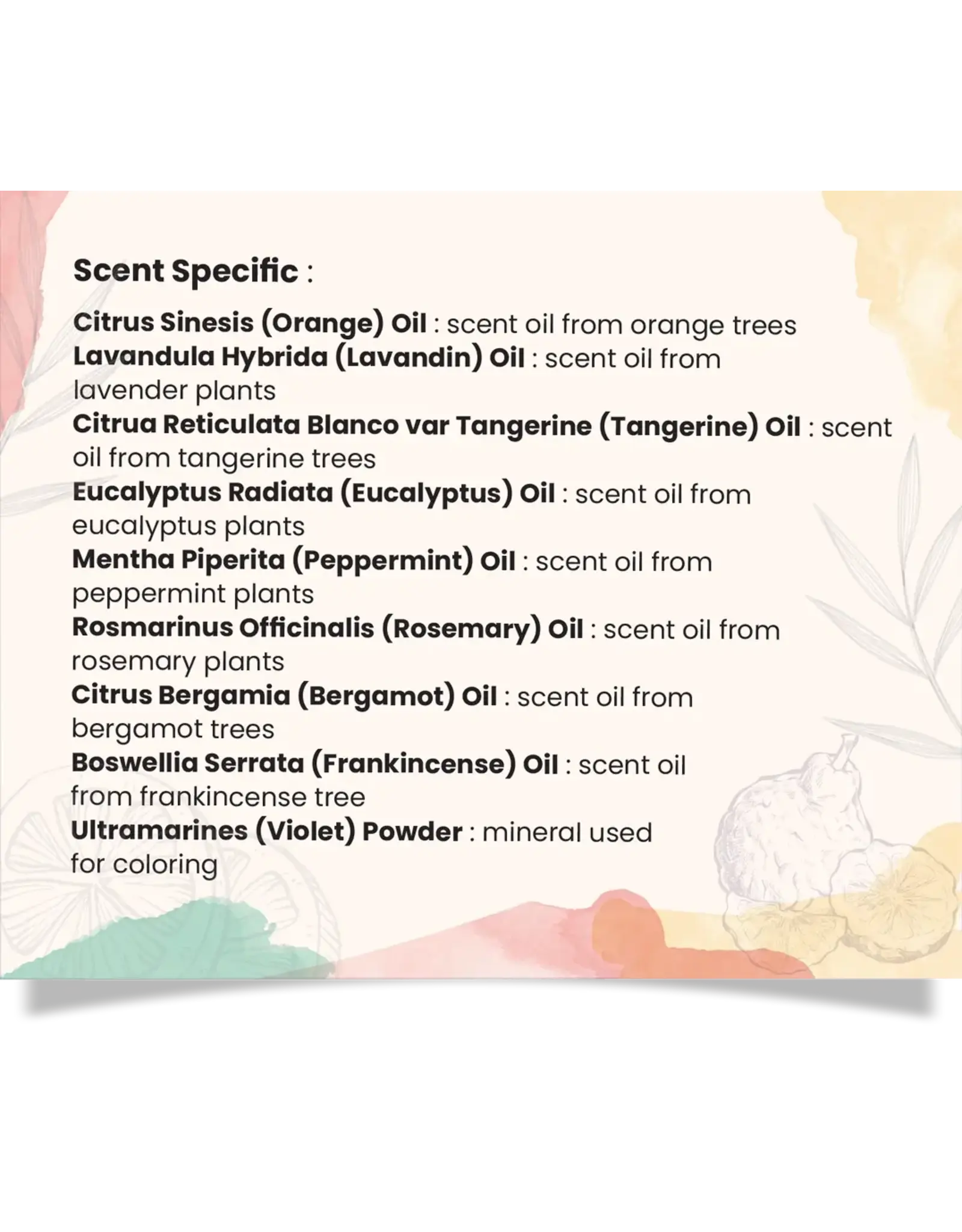 Scent Specific :

Citrus Sinesis (Orange) Oil : scent oil from orange trees
Lavandula Hybrida (Lavandin) Oil : scent oil from lavender plants
Citrua Reticulata Blanco var Tangerine (Tangerine) Oil : scent oil from tangerine trees
Eucalyptus Radiata (Eucalyptus) Oil : scent oil from eucalyptus plants
Mentha Piperita (Peppermint) Oil : scent oil from peppermint plants
Rosmarinus Officinalis (Rosemary) Oil : scent oil from rosemary plants
Citrus Bergamia (Bergamot) Oil : scent oil from bergamot trees
Boswellia Serrata (Frankincense) Oil : scent oil from frankincense tree
Ultramarines (Violet) Powder : mineral used for coloring